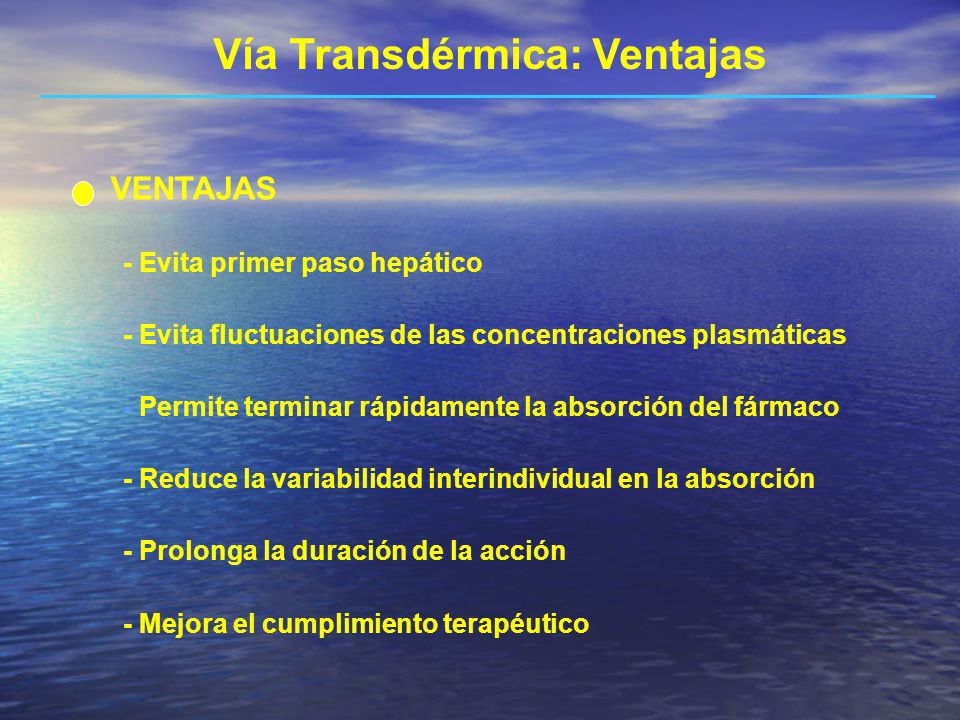 Vía Transdérmica: Ventajas

VENTAJAS

- Evita primer paso hepático

- Evita fluctuaciones de las concentraciones plasmáticas

- Permite terminar rápidamente la absorción del fármaco

- Reduce la variabilidad interindividual en la absorción

- Prolonga la duración de la acción

- Mejora el cumplimiento terapéutico